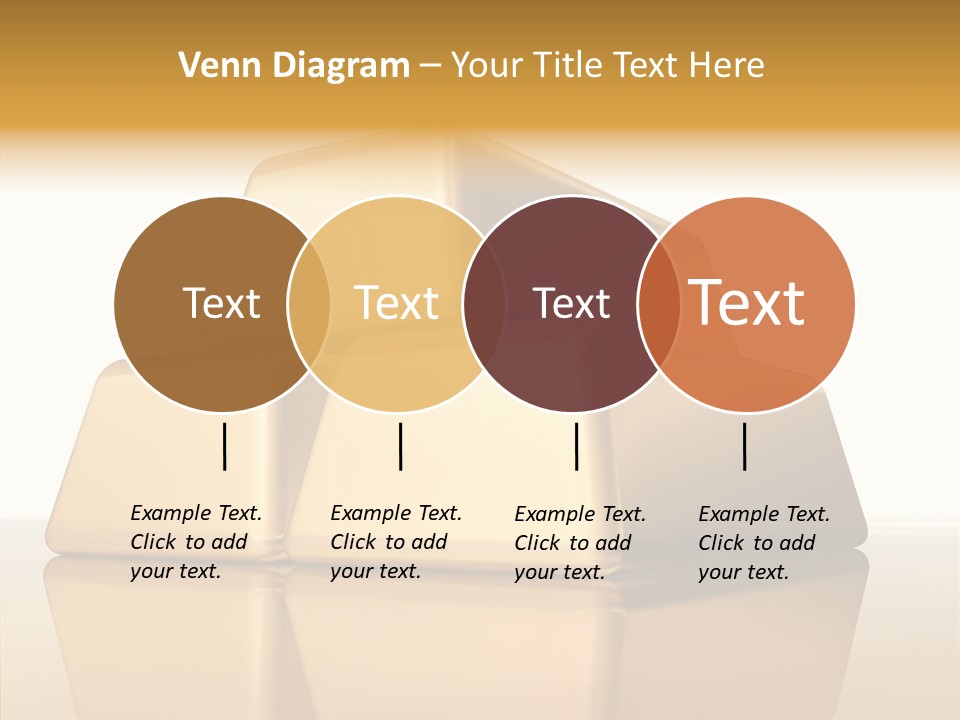 Venn Diagram – Your Title Text Here

Text

Text

Text

Text

Example Text. Click to add your text.

Example Text. Click to add your text.

Example Text. Click to add your text.

Example Text. Click to add your text.